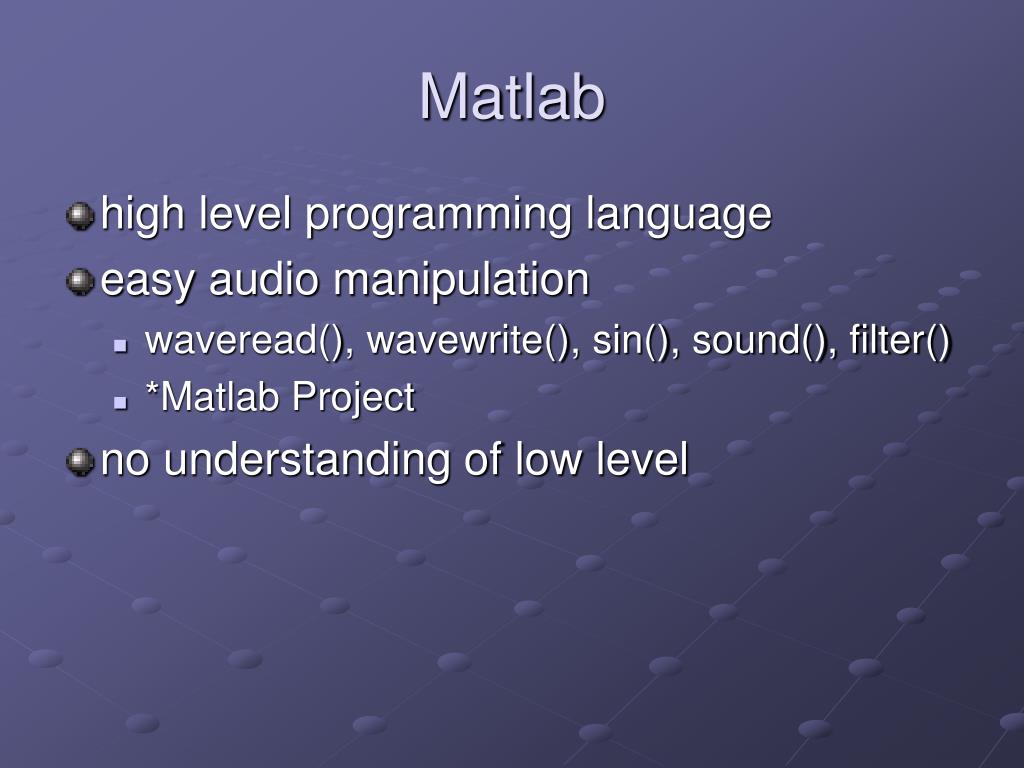 Matlab

high level programming language

easy audio manipulation

waveread(), wavewrite(), sin(), sound(), filter()

*Matlab Project

no understanding of low level